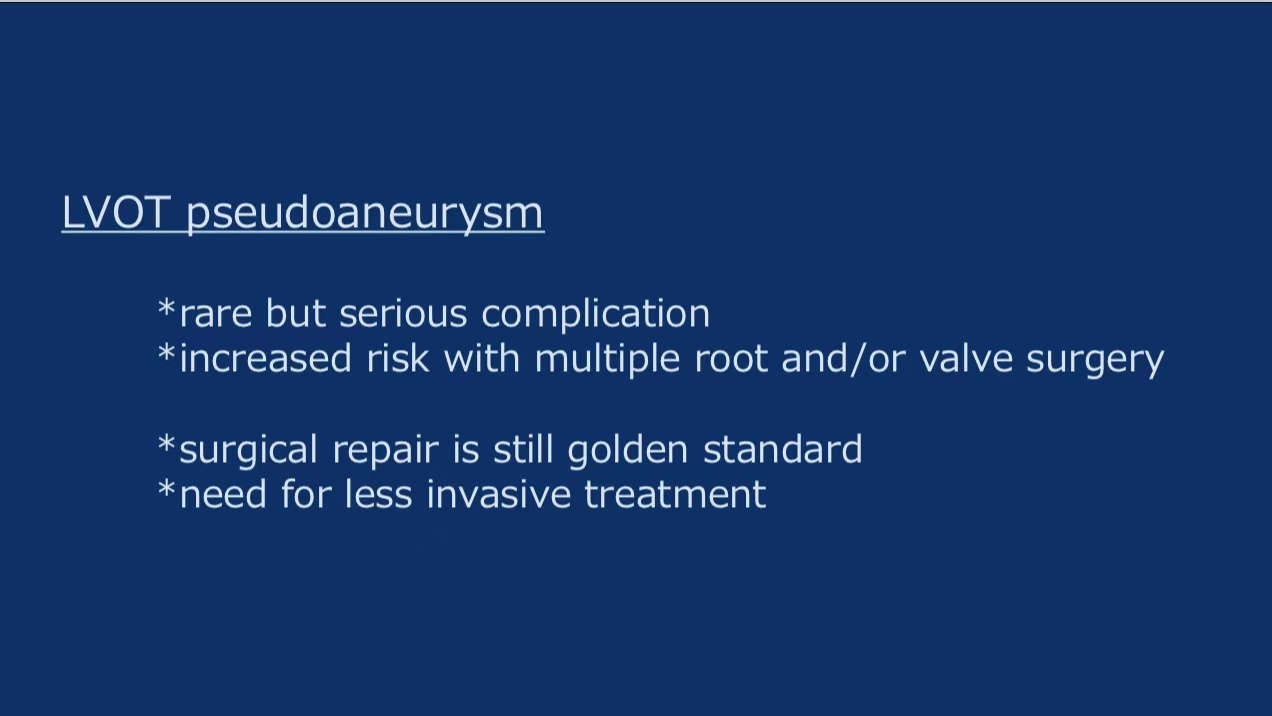 LVOT pseudoaneurysm

*rare but serious complication
*increased risk with multiple root and/or valve surgery

*surgical repair is still golden standard
*need for less invasive treatment